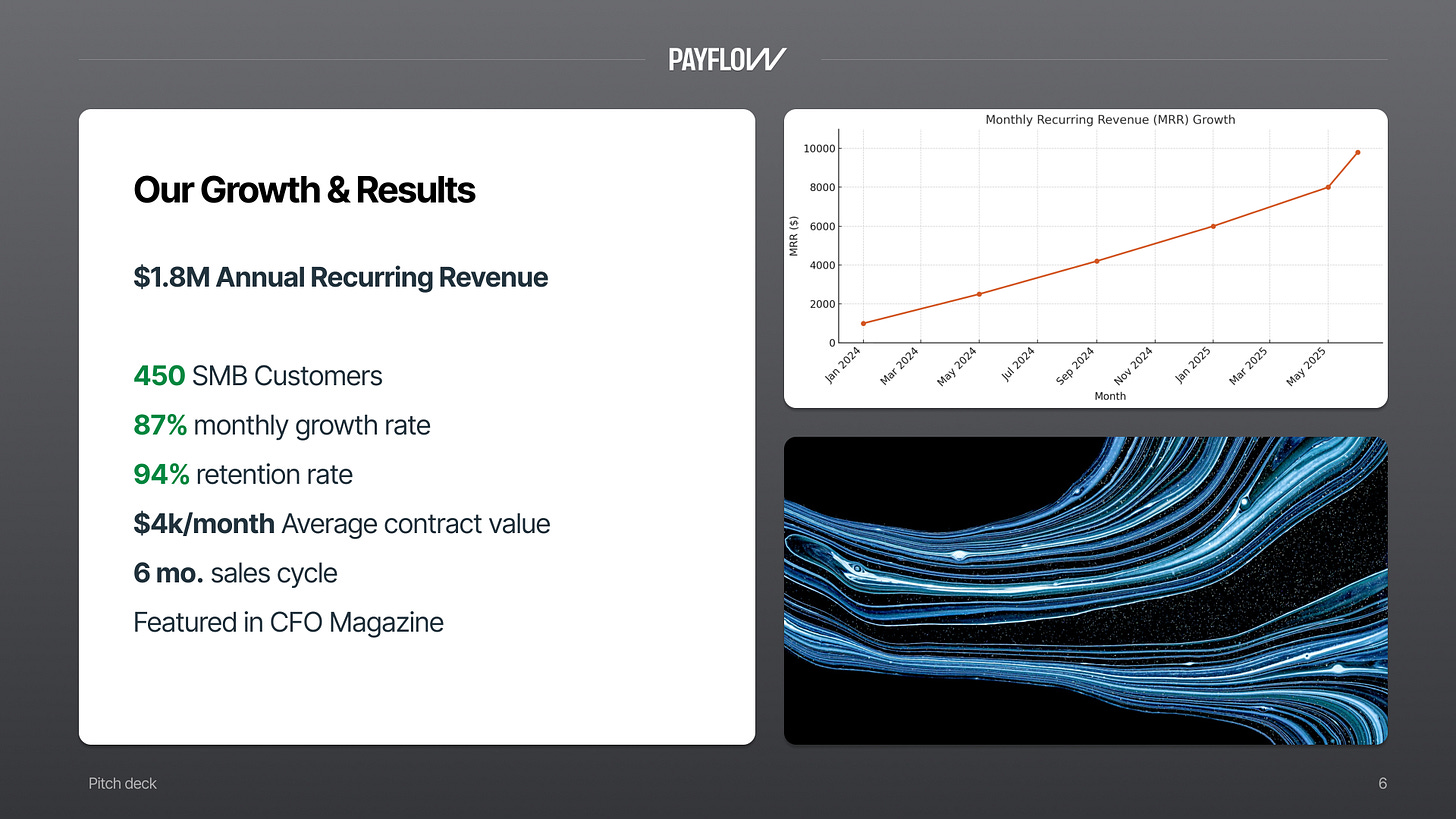 PAYFLOW

Our Growth & Results

$1.8M Annual Recurring Revenue

450 SMB Customers
87% monthly growth rate
94% retention rate
$4k/month Average contract value
6 mo. sales cycle
Featured in CFO Magazine

Monthly Recurring Revenue (MRR) Growth

MRR ($)

10000
8000
6000
4000
2000
0

Jan 2024
Mar 2024
May 2024
Jul 2024
Sep 2024
Nov 2024
Jan 2025
Mar 2025
May 2025

Month

Pitch deck

6